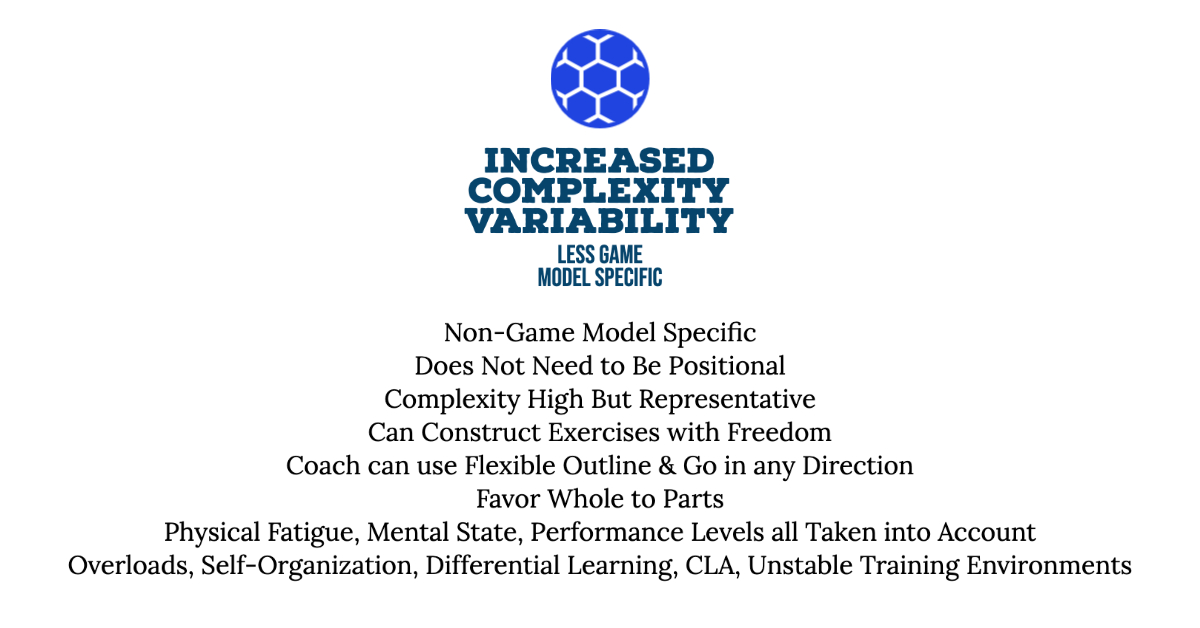 INCREASED
COMPLEXITY
VARIABILITY
LESS GAME
MODEL SPECIFIC

Non-Game Model Specific
Does Not Need to Be Positional
Complexity High But Representative
Can Construct Exercises with Freedom
Coach can use Flexible Outline & Go in any Direction
Favor Whole to Parts
Physical Fatigue, Mental State, Performance Levels all Taken into Account
Overloads, Self-Organization, Differential Learning, CLA, Unstable Training Environments